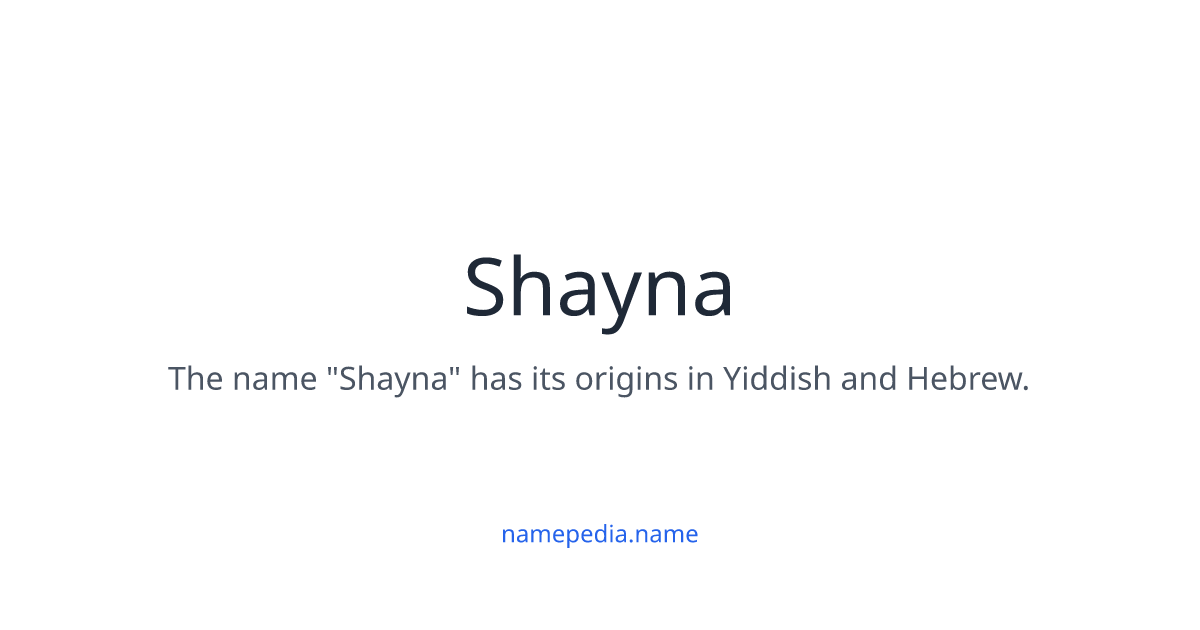 Shayna

The name "Shayna" has its origins in Yiddish and Hebrew.

namepedia.name